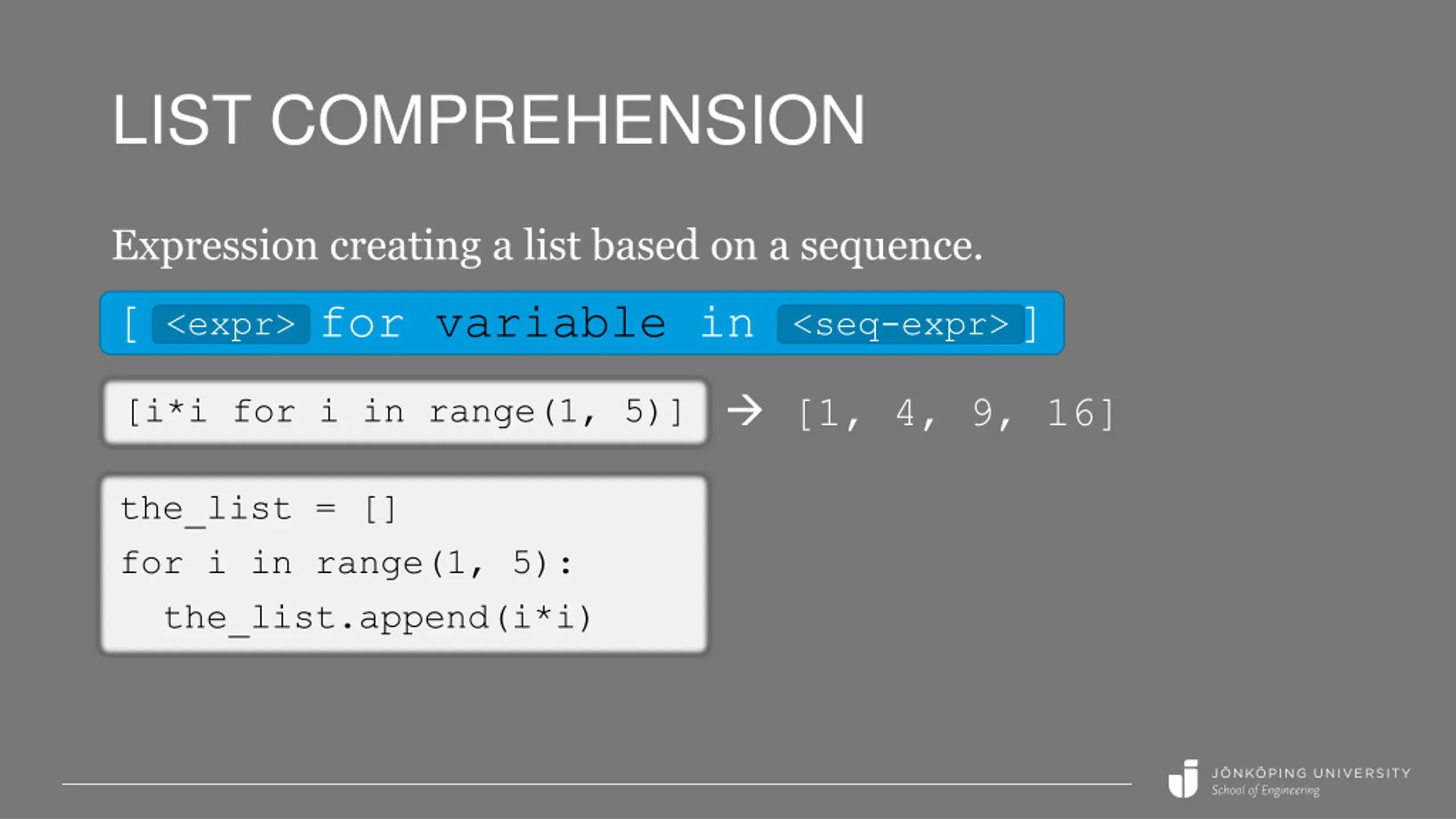 LIST COMPREHENSION

Expression creating a list based on a sequence.

[ <expr> for variable in <seq-expr> ]

[i*i for i in range(1, 5)] → [1, 4, 9, 16]

the_list = []
for i in range(1, 5):
  the_list.append(i*i)

JÖNKÖPING UNIVERSITY
School of Engineering